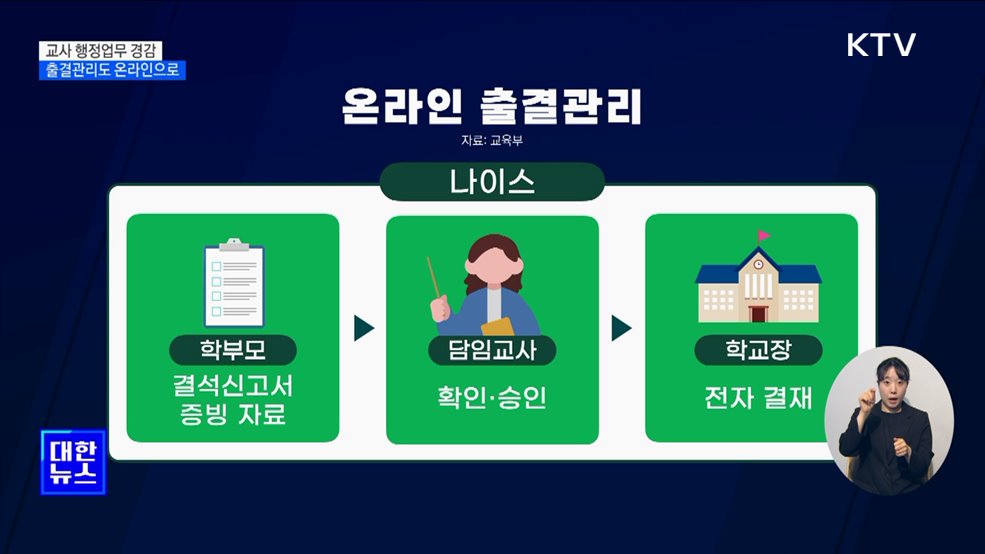 교사 행정업무 경감
출결관리도 온라인으로

KTV

온라인 출결관리

자료: 교육부

나이스

학부모
결석신고서 증빙 자료

담임교사
확인·승인

학교장
전자 결재

대한 뉴스